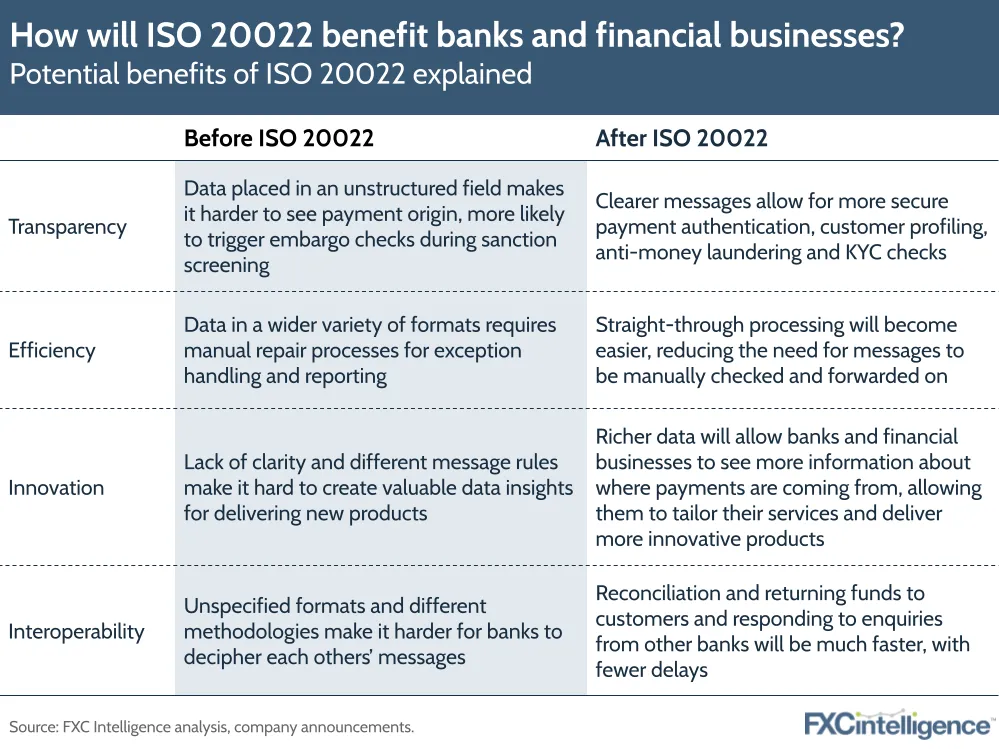 How will ISO 20022 benefit banks and financial businesses?
Potential benefits of ISO 20022 explained

| | Before ISO 20022 | After ISO 20022 |
|---|---|---|
| Transparency | Data placed in an unstructured field makes it harder to see payment origin, more likely to trigger embargo checks during sanction screening | Clearer messages allow for more secure payment authentication, customer profiling, anti-money laundering and KYC checks |
| Efficiency | Data in a wider variety of formats requires manual repair processes for exception handling and reporting | Straight-through processing will become easier, reducing the need for messages to be manually checked and forwarded on |
| Innovation | Lack of clarity and different message rules make it hard to create valuable data insights for delivering new products | Richer data will allow banks and financial businesses to see more information about where payments are coming from, allowing them to tailor their services and deliver more innovative products |
| Interoperability | Unspecified formats and different methodologies make it harder for banks to decipher each others' messages | Reconciliation and returning funds to customers and responding to enquiries from other banks will be much faster, with fewer delays |

Source: FXC Intelligence analysis, company announcements.

FXCintelligence